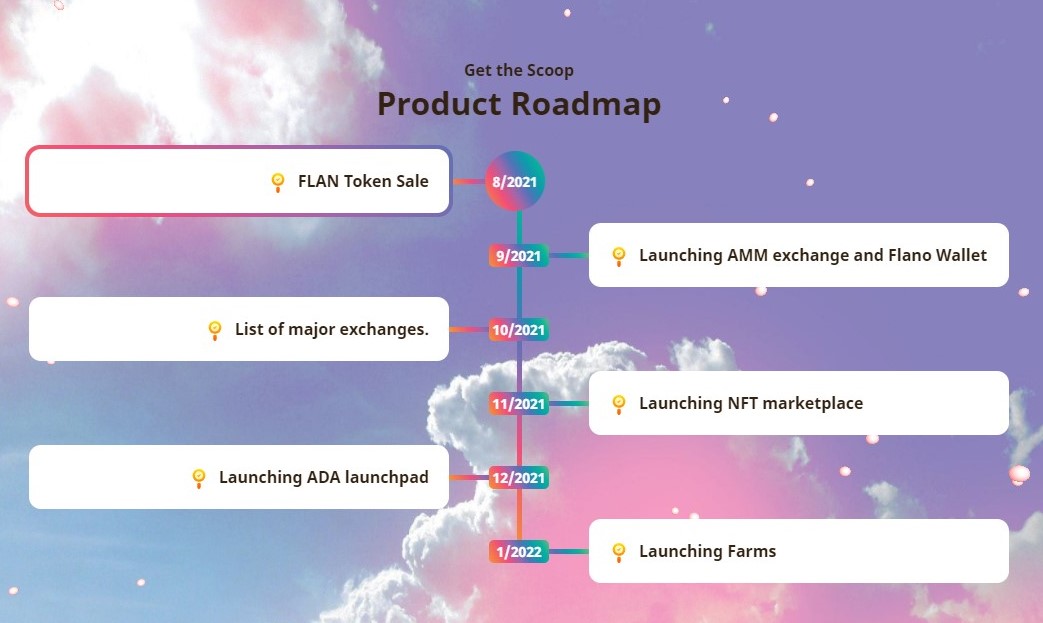 Get the Scoop
Product Roadmap

FLAN Token Sale
8/2021

9/2021
Launching AMM exchange and Flano Wallet

List of major exchanges.
10/2021

11/2021
Launching NFT marketplace

Launching ADA launchpad
12/2021

1/2022
Launching Farms